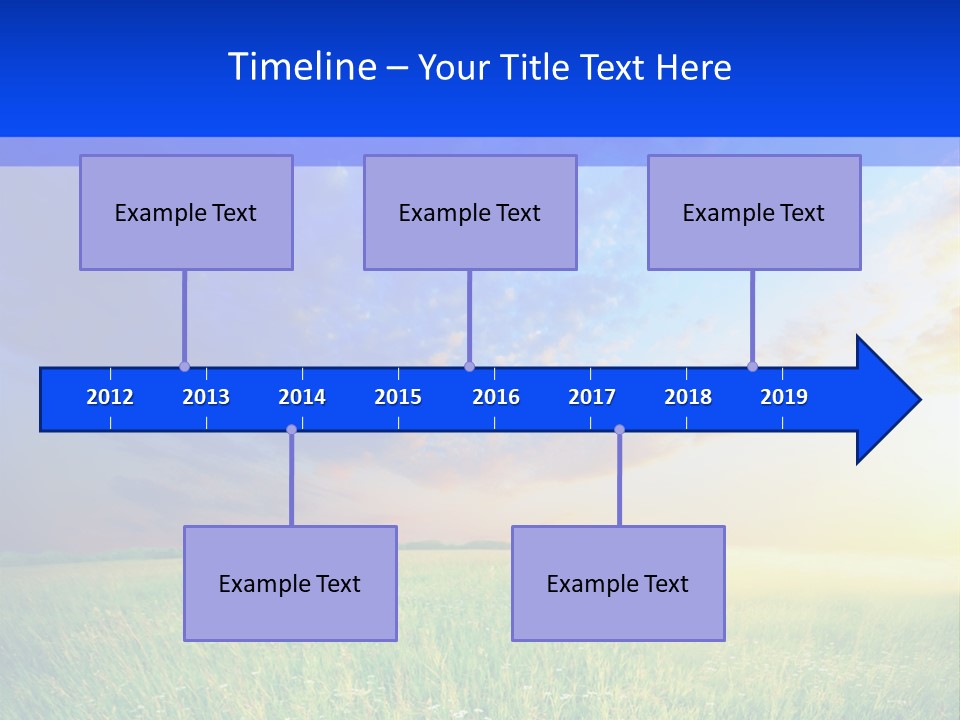 Timeline – Your Title Text Here

Example Text

Example Text

Example Text

2012 2013 2014 2015 2016 2017 2018 2019

Example Text

Example Text